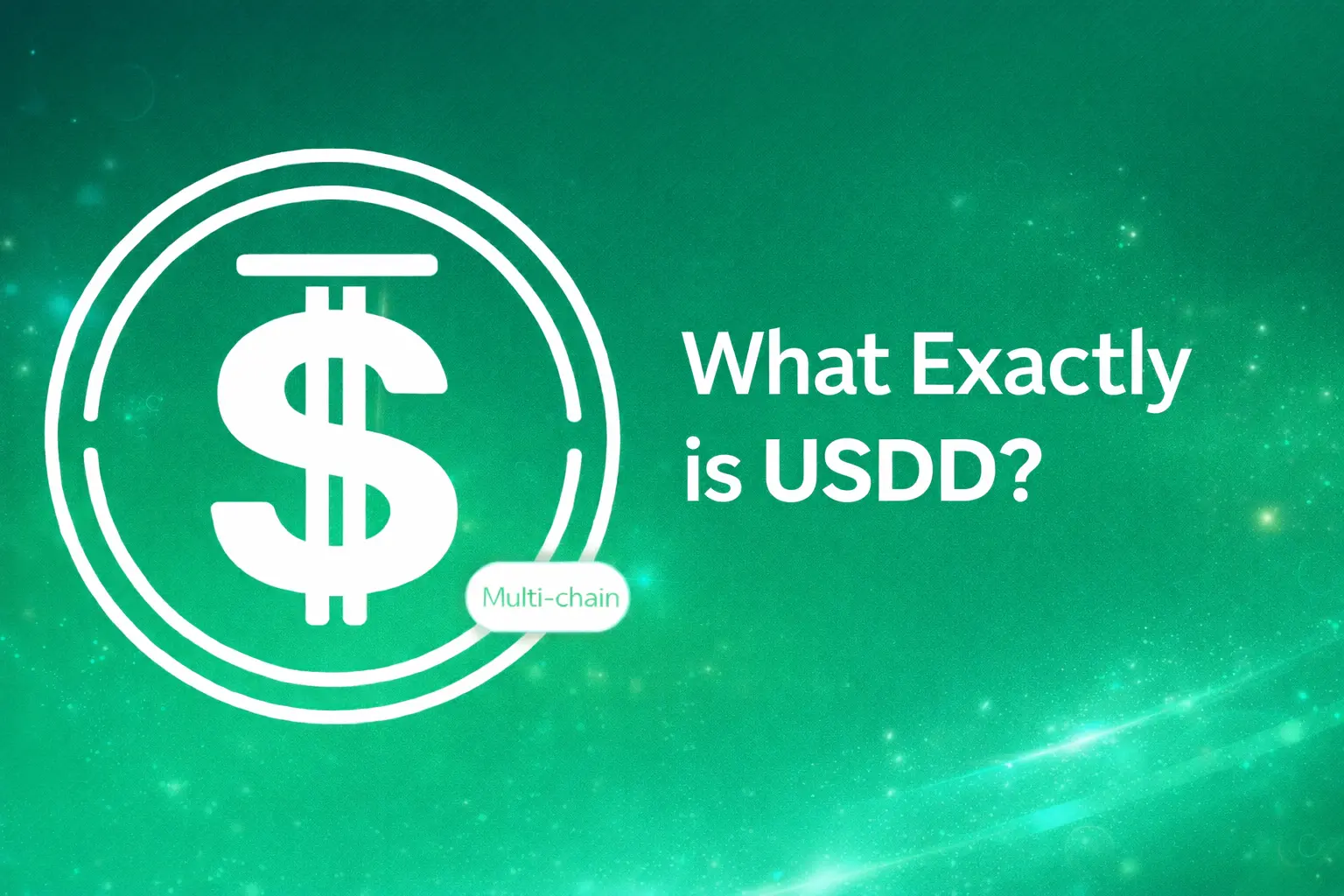 $

Multi-chain

What Exactly is USDD?